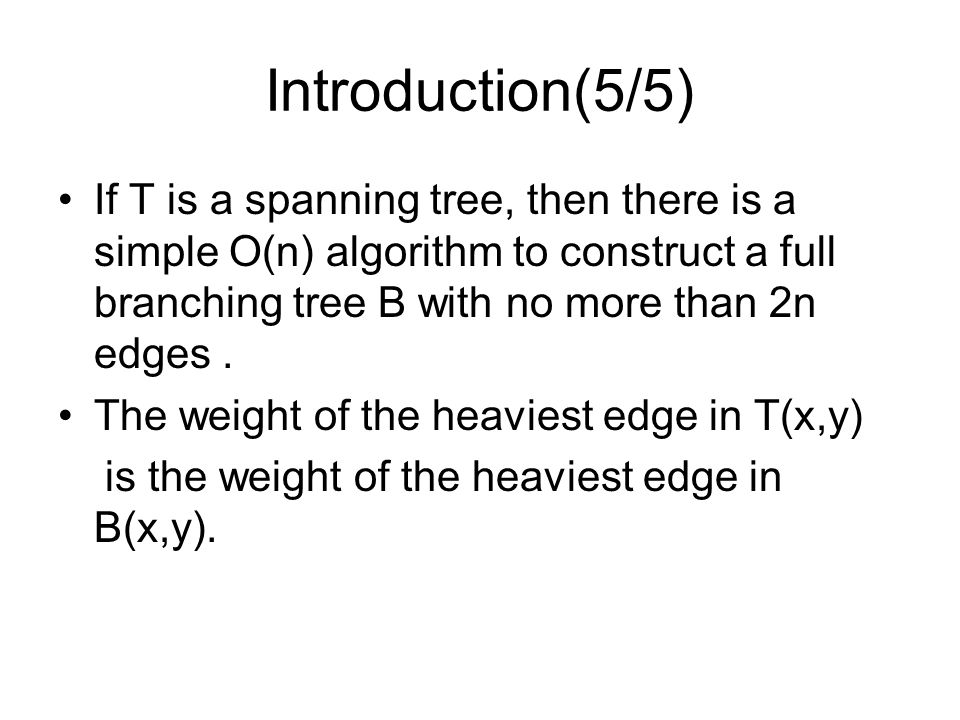 Introduction(5/5)

• If T is a spanning tree, then there is a simple O(n) algorithm to construct a full branching tree B with no more than 2n edges .

• The weight of the heaviest edge in T(x,y) is the weight of the heaviest edge in B(x,y).